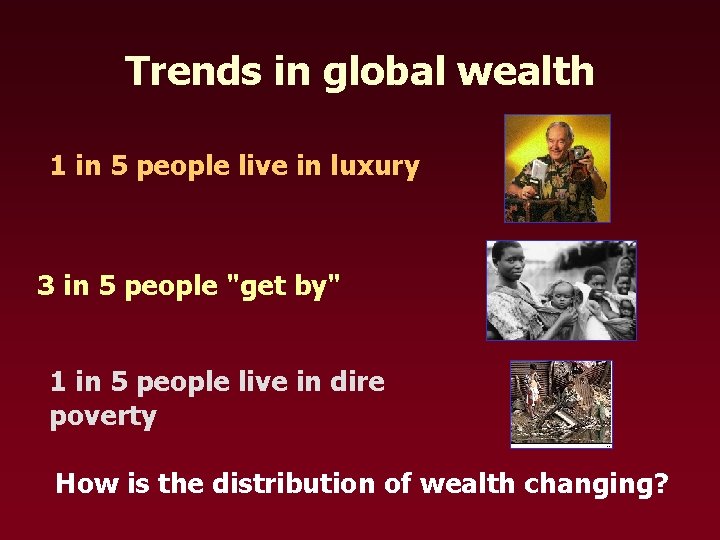 Trends in global wealth

1 in 5 people live in luxury

3 in 5 people "get by"

1 in 5 people live in dire poverty

How is the distribution of wealth changing?